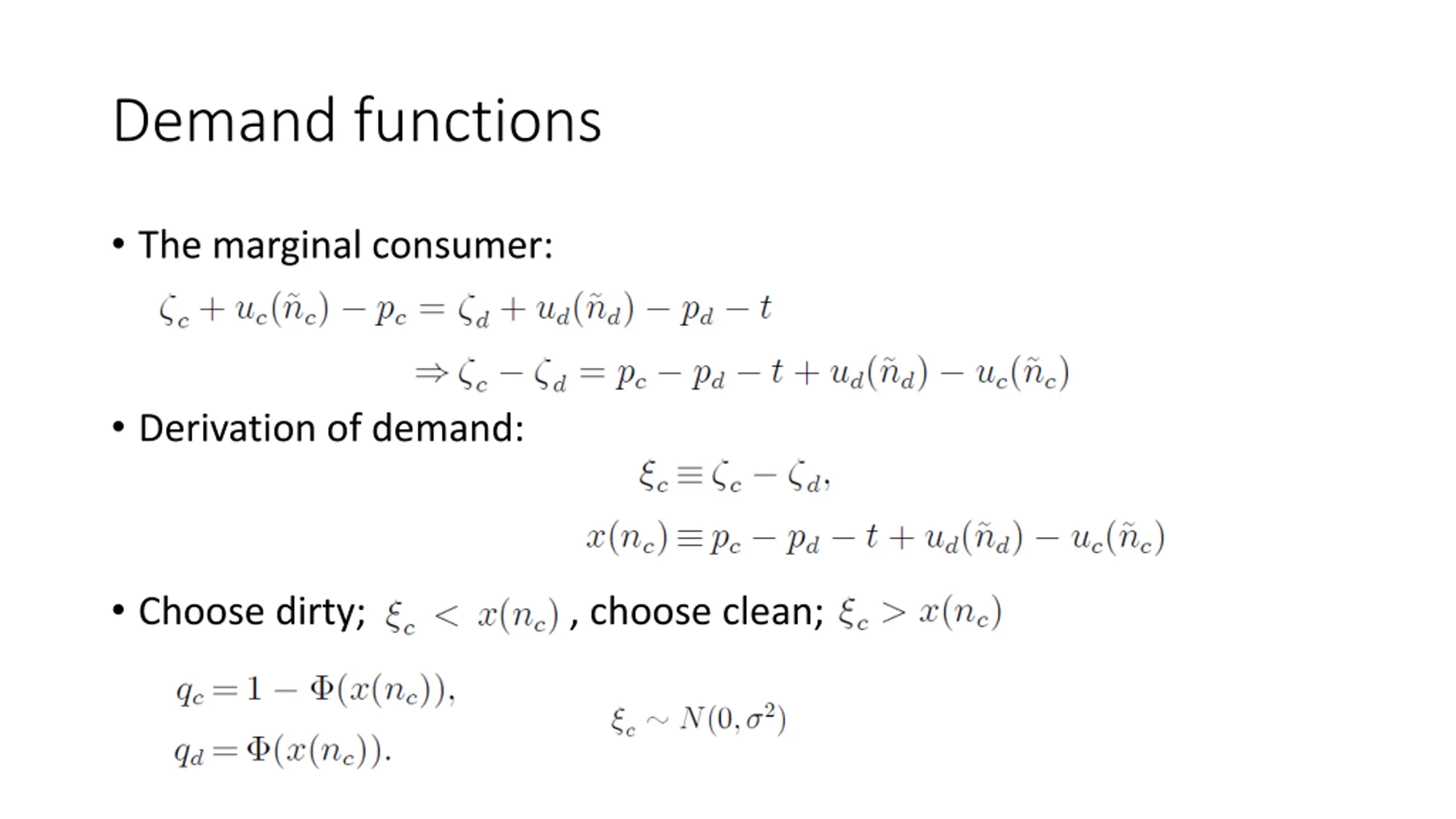 Demand functions

• The marginal consumer:

$\zeta_c + u_c(\tilde{n}_c) - p_c = \zeta_d + u_d(\tilde{n}_d) - p_d - t$

$\Rightarrow \zeta_c - \zeta_d = p_c - p_d - t + u_d(\tilde{n}_d) - u_c(\tilde{n}_c)$

• Derivation of demand:

$\xi_c \equiv \zeta_c - \zeta_d,$

$x(n_c) \equiv p_c - p_d - t + u_d(\tilde{n}_d) - u_c(\tilde{n}_c)$

• Choose dirty; $\xi_c < x(n_c)$ , choose clean; $\xi_c > x(n_c)$

$q_c = 1 - \Phi(x(n_c)),$

$q_d = \Phi(x(n_c)).$

$\xi_c \sim N(0, \sigma^2)$